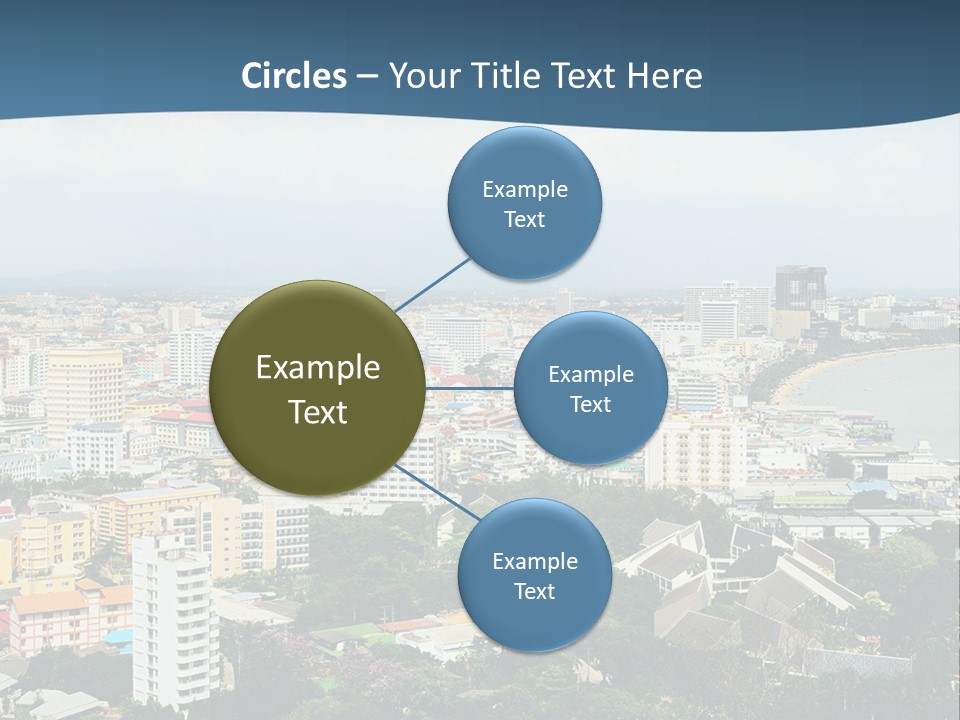 Circles – Your Title Text Here

Example Text

Example Text

Example Text

Example Text